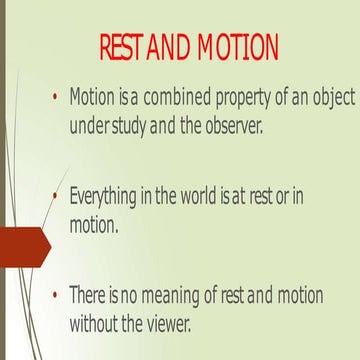 REST AND MOTION

• Motion is a combined property of an object under study and the observer.

• Everything in the world is at rest or in motion.

• There is no meaning of rest and motion without the viewer.